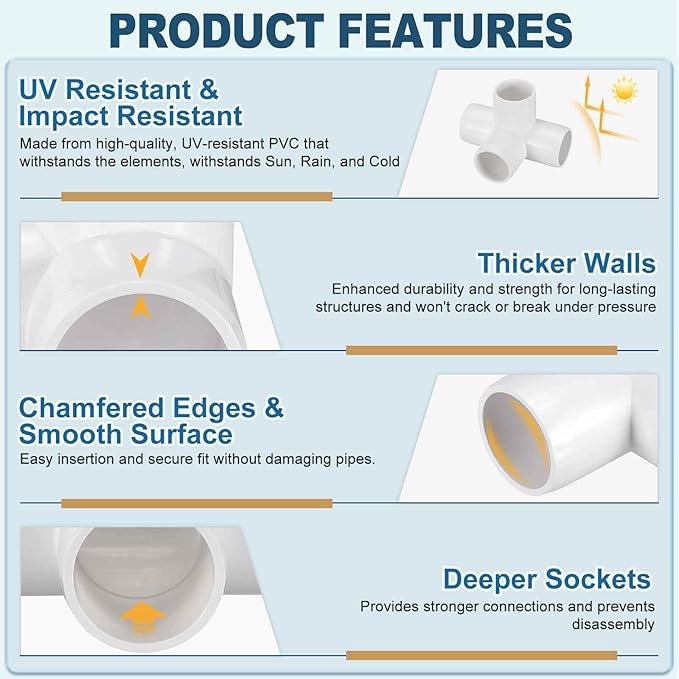 PRODUCT FEATURES

UV Resistant & Impact Resistant

Made from high-quality, UV-resistant PVC that withstands the elements, withstands Sun, Rain, and Cold

Thicker Walls

Enhanced durability and strength for long-lasting structures and won't crack or break under pressure

Chamfered Edges & Smooth Surface

Easy insertion and secure fit without damaging pipes.

Deeper Sockets

Provides stronger connections and prevents disassembly